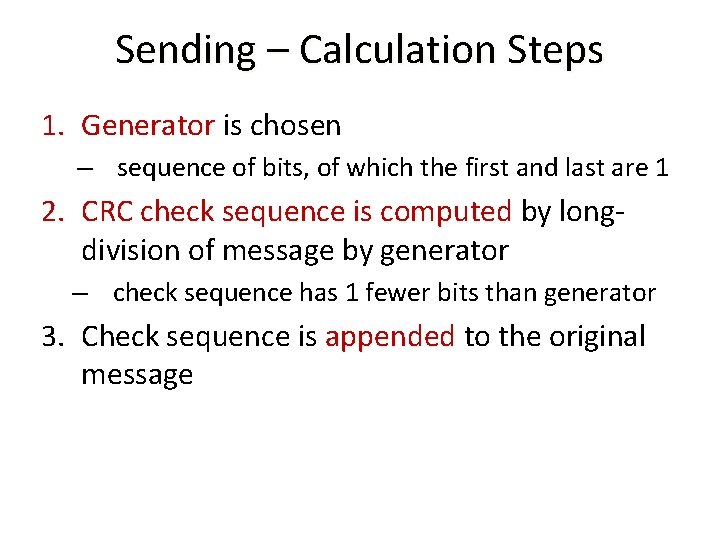 Sending – Calculation Steps

1. Generator is chosen
– sequence of bits, of which the first and last are 1
2. CRC check sequence is computed by long-division of message by generator
– check sequence has 1 fewer bits than generator
3. Check sequence is appended to the original message